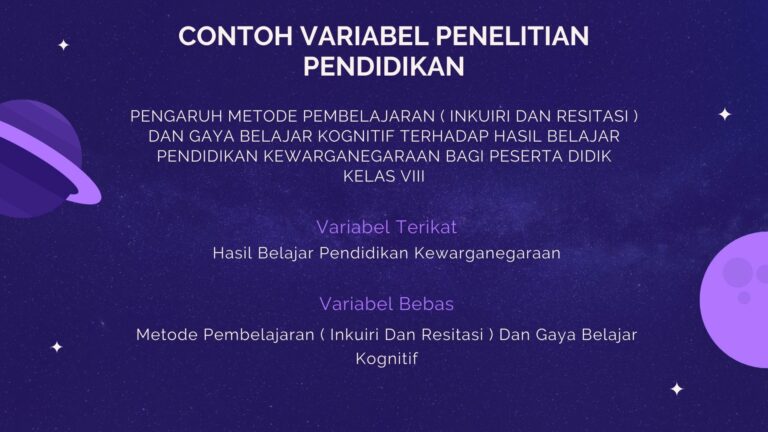 CONTOH VARIABEL PENELITIAN PENDIDIKAN

PENGARUH METODE PEMBELAJARAN ( INKUIRI DAN RESITASI ) DAN GAYA BELAJAR KOGNITIF TERHADAP HASIL BELAJAR PENDIDIKAN KEWARGANEGARAAN BAGI PESERTA DIDIK KELAS VIII

Variabel Terikat

Hasil Belajar Pendidikan Kewarganegaraan

Variabel Bebas

Metode Pembelajaran ( Inkuiri Dan Resitasi ) Dan Gaya Belajar Kognitif